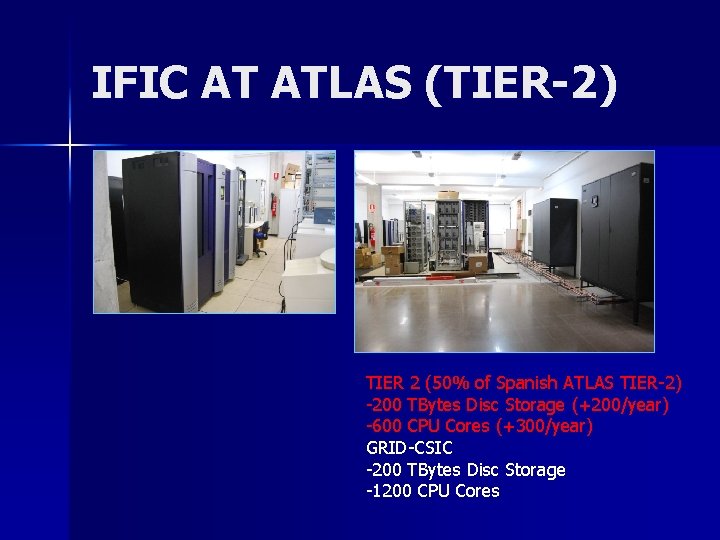 IFIC AT ATLAS (TIER-2)

TIER 2 (50% of Spanish ATLAS TIER-2)
-200 TBytes Disc Storage (+200/year)
-600 CPU Cores (+300/year)
GRID-CSIC
-200 TBytes Disc Storage
-1200 CPU Cores